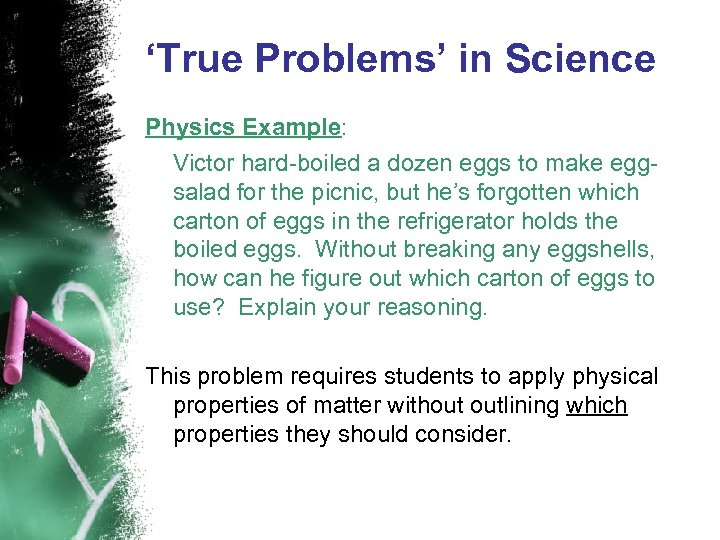 ‘True Problems’ in Science

Physics Example:

Victor hard-boiled a dozen eggs to make egg-salad for the picnic, but he’s forgotten which carton of eggs in the refrigerator holds the boiled eggs.  Without breaking any eggshells, how can he figure out which carton of eggs to use?  Explain your reasoning.

This problem requires students to apply physical properties of matter without outlining which properties they should consider.